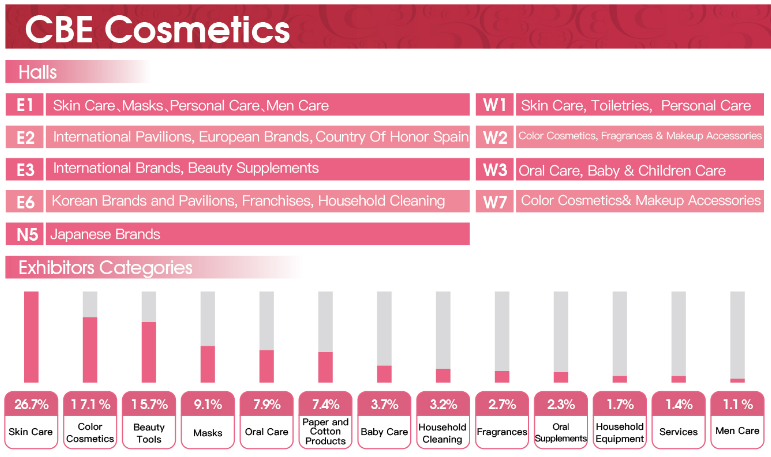 CBE Cosmetics

Halls

E1 Skin Care、Masks、Personal Care、Men Care

E2 International Pavilions, European Brands, Country Of Honor Spain

E3 International Brands, Beauty Supplements

E6 Korean Brands and Pavilions, Franchises, Household Cleaning

N5 Japanese Brands

W1 Skin Care, Toiletries, Personal Care

W2 Color Cosmetics, Fragrances & Makeup Accessories

W3 Oral Care, Baby & Children Care

W7 Color Cosmetics& Makeup Accessories

Exhibitors Categories

| 26.7% | 17.1% | 15.7% | 9.1% | 7.9% | 7.4% | 3.7% | 3.2% | 2.7% | 2.3% | 1.7% | 1.4% | 1.1% |
|---|---|---|---|---|---|---|---|---|---|---|---|---|
| Skin Care | Color Cosmetics | Beauty Tools | Masks | Oral Care | Paper and Cotton Products | Baby Care | Household Cleaning | Fragrances | Oral Supplements | Household Equipment | Services | Men Care |